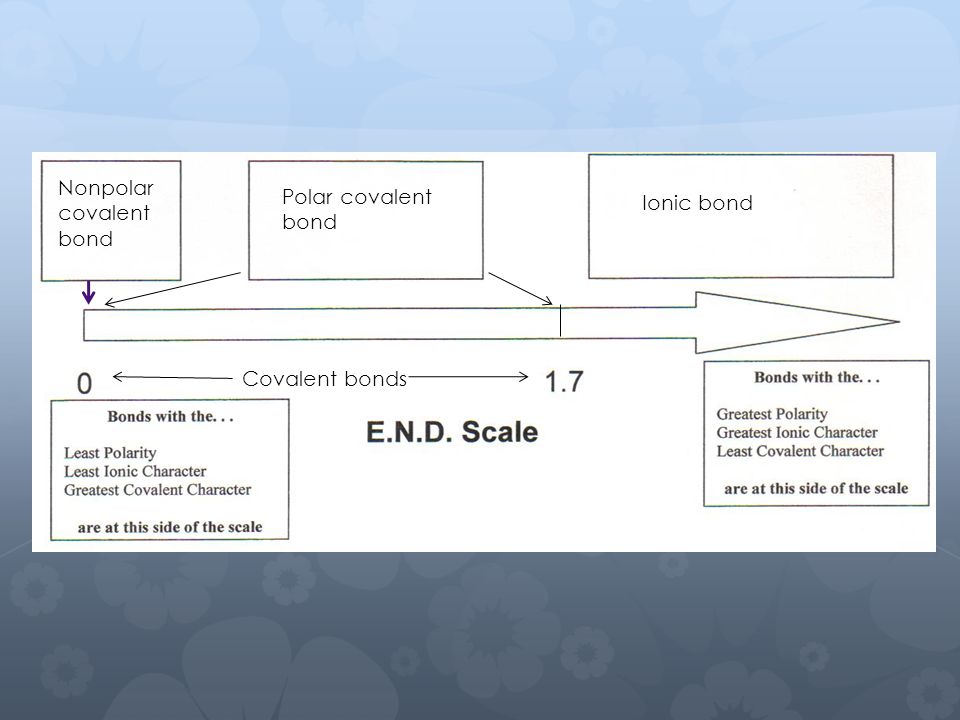 Nonpolar covalent bond

Polar covalent bond

Ionic bond

0

Covalent bonds

1.7

Bonds with the. . .

Least Polarity
Least Ionic Character
Greatest Covalent Character

are at this side of the scale

E.N.D. Scale

Bonds with the. . .

Greatest Polarity
Greatest Ionic Character
Least Covalent Character

are at this side of the scale